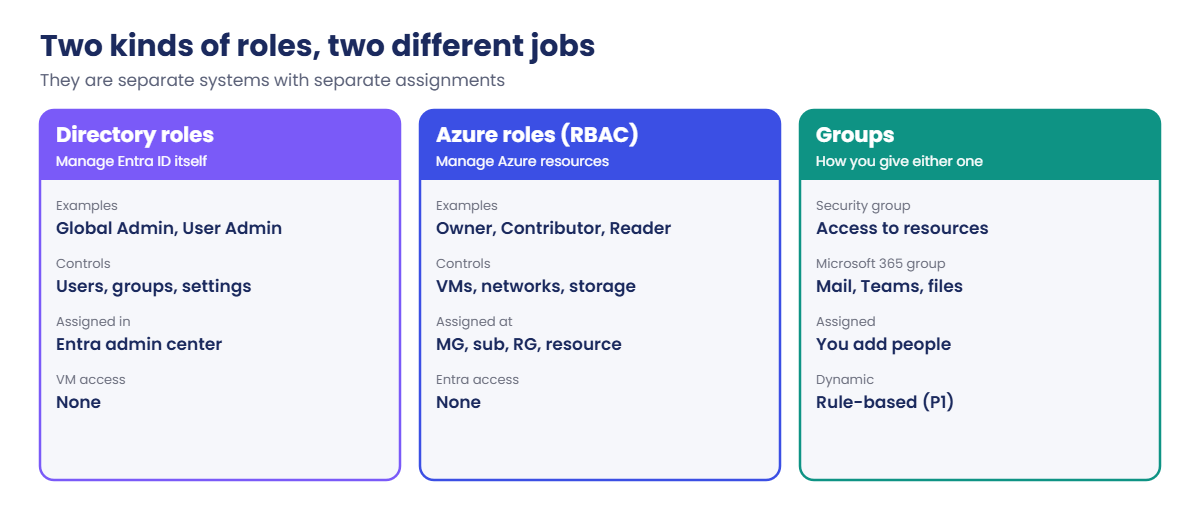 Two kinds of roles, two different jobs

They are separate systems with separate assignments

Directory roles
Manage Entra ID itself

Examples
Global Admin, User Admin

Controls
Users, groups, settings

Assigned in
Entra admin center

VM access
None

Azure roles (RBAC)
Manage Azure resources

Examples
Owner, Contributor, Reader

Controls
VMs, networks, storage

Assigned at
MG, sub, RG, resource

Entra access
None

Groups
How you give either one

Security group
Access to resources

Microsoft 365 group
Mail, Teams, files

Assigned
You add people

Dynamic
Rule-based (P1)